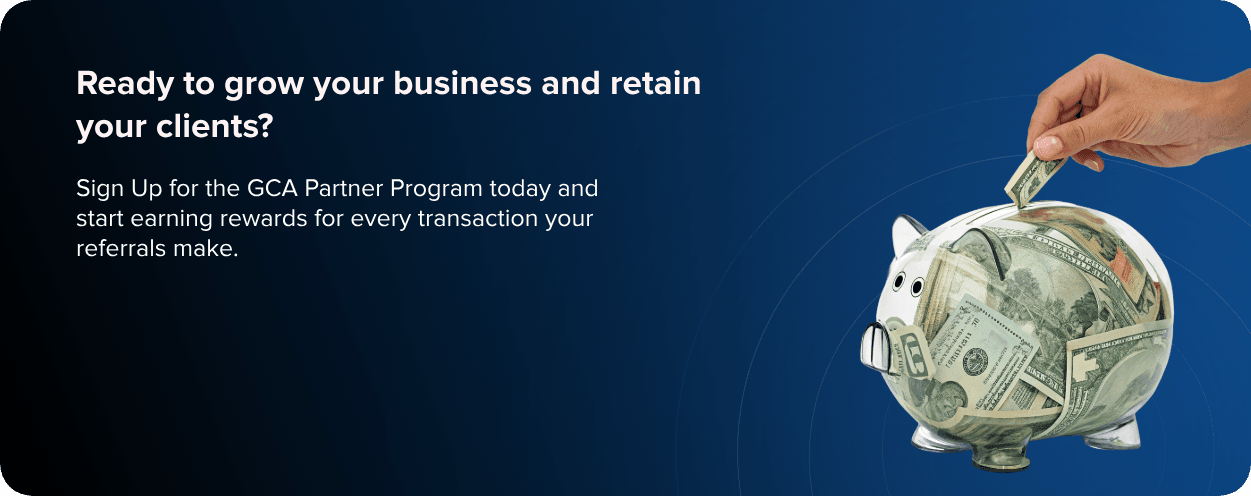 Ready to grow your business and retain your clients?

Sign Up for the GCA Partner Program today and start earning rewards for every transaction your referrals make.